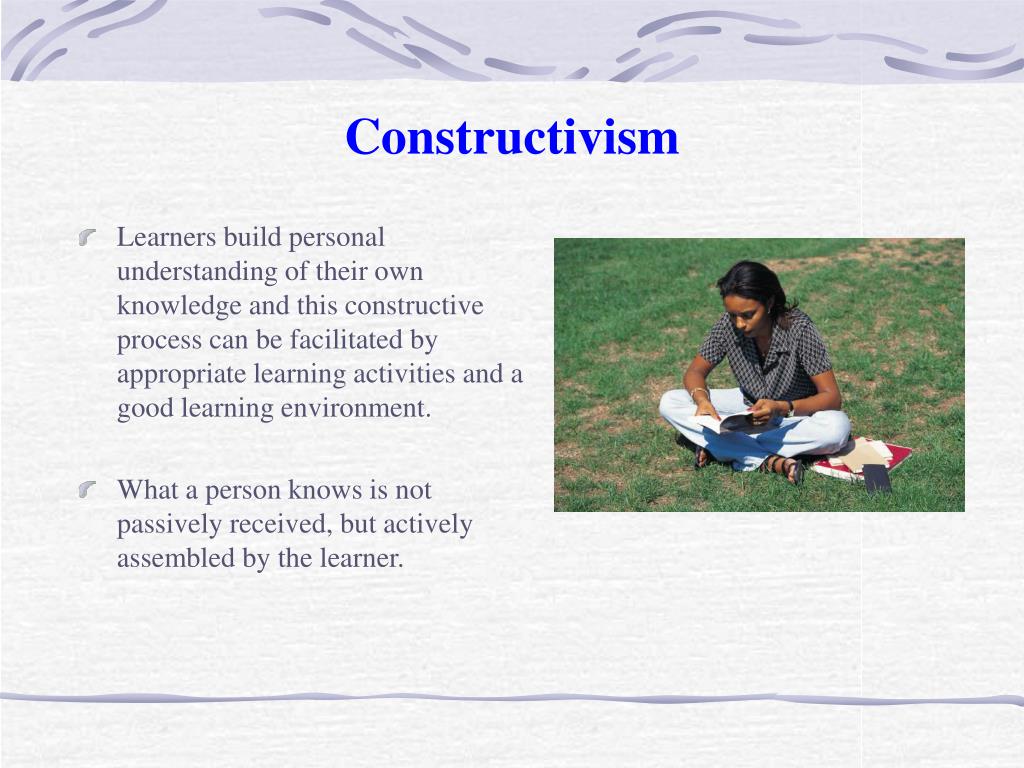 Constructivism

Learners build personal understanding of their own knowledge and this constructive process can be facilitated by appropriate learning activities and a good learning environment.

What a person knows is not passively received, but actively assembled by the learner.